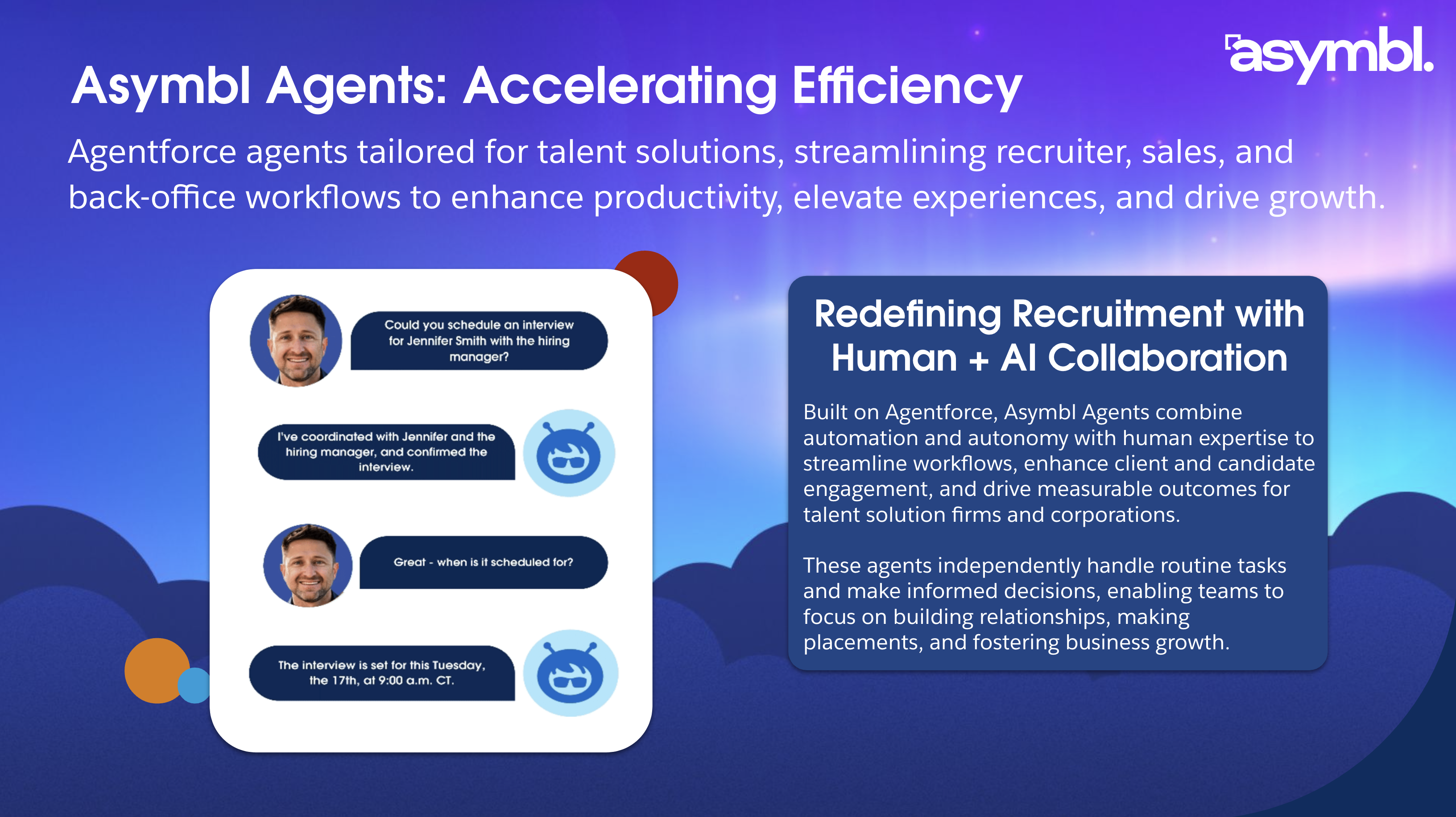 asymbl.

Asymbl Agents: Accelerating Efficiency

Agentforce agents tailored for talent solutions, streamlining recruiter, sales, and back-office workflows to enhance productivity, elevate experiences, and drive growth.

Could you schedule an interview for Jennifer Smith with the hiring manager?

I've coordinated with Jennifer and the hiring manager, and confirmed the interview.

Great - when is it scheduled for?

The interview is set for this Tuesday, the 17th, at 9:00 a.m. CT.

Redefining Recruitment with Human + AI Collaboration

Built on Agentforce, Asymbl Agents combine automation and autonomy with human expertise to streamline workflows, enhance client and candidate engagement, and drive measurable outcomes for talent solution firms and corporations.

These agents independently handle routine tasks and make informed decisions, enabling teams to focus on building relationships, making placements, and fostering business growth.